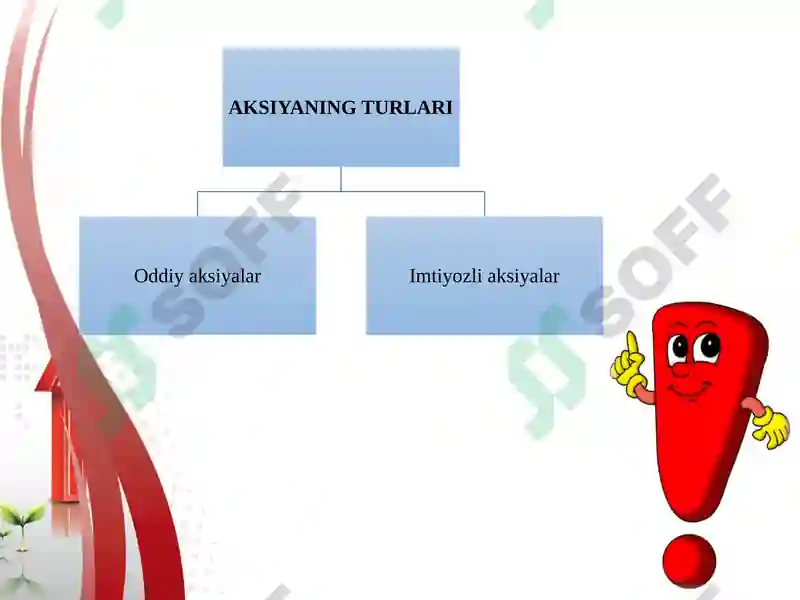 AKSIYANING TURLARI

Oddiy aksiyalar

Imtiyozli aksiyalar

SOFF

SOFF